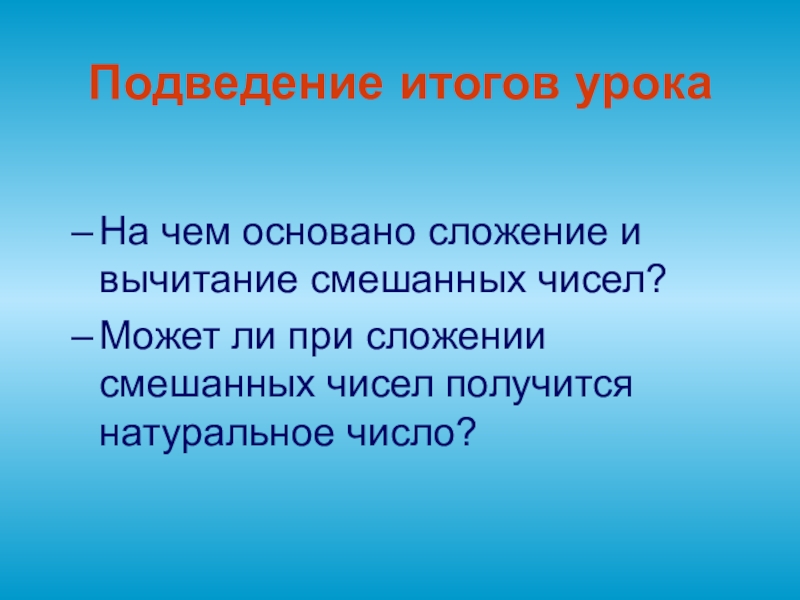 Подведение итогов урока

– На чем основано сложение и вычитание смешанных чисел?

– Может ли при сложении смешанных чисел получится натуральное число?